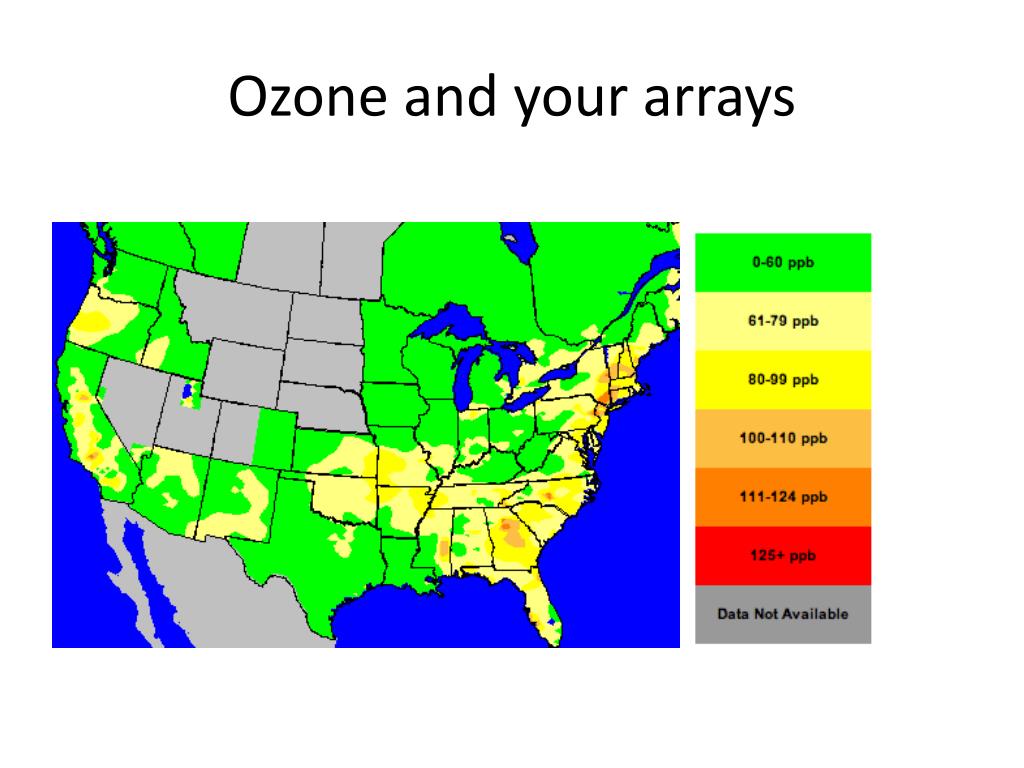 Ozone and your arrays

0-60 ppb
61-79 ppb
80-99 ppb
100-110 ppb
111-124 ppb
125+ ppb
Data Not Available